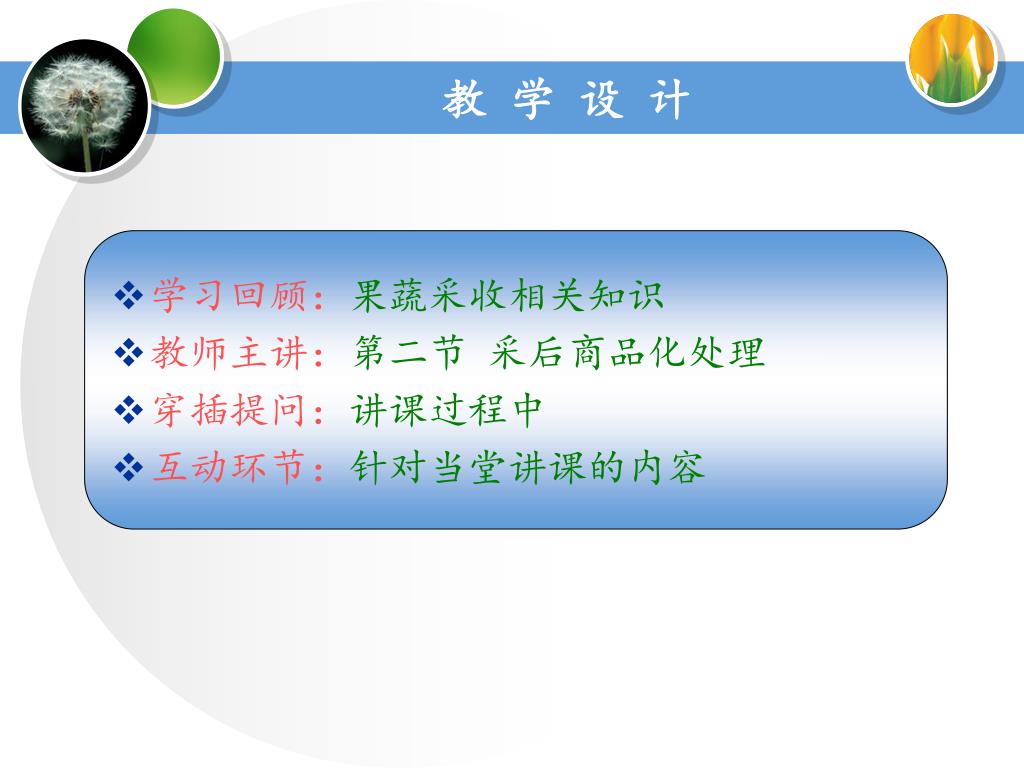 教 学 设 计

❖学习回顾：果蔬采收相关知识
❖教师主讲：第二节 采后商品化处理
❖穿插提问：讲课过程中
❖互动环节：针对当堂讲课的内容